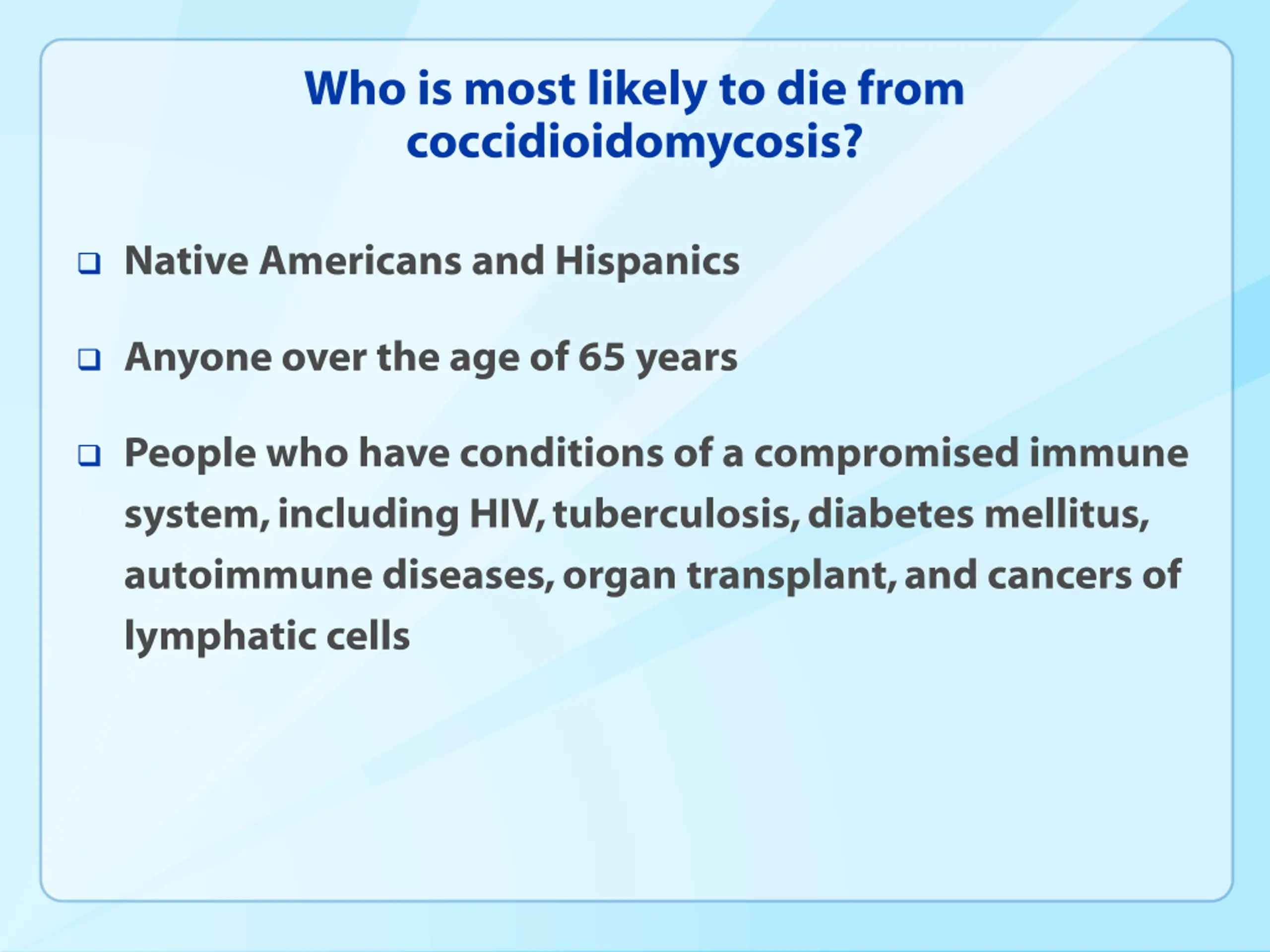 Who is most likely to die from coccidioidomycosis?

❑ Native Americans and Hispanics

❑ Anyone over the age of 65 years

❑ People who have conditions of a compromised immune system, including HIV, tuberculosis, diabetes mellitus, autoimmune diseases, organ transplant, and cancers of lymphatic cells